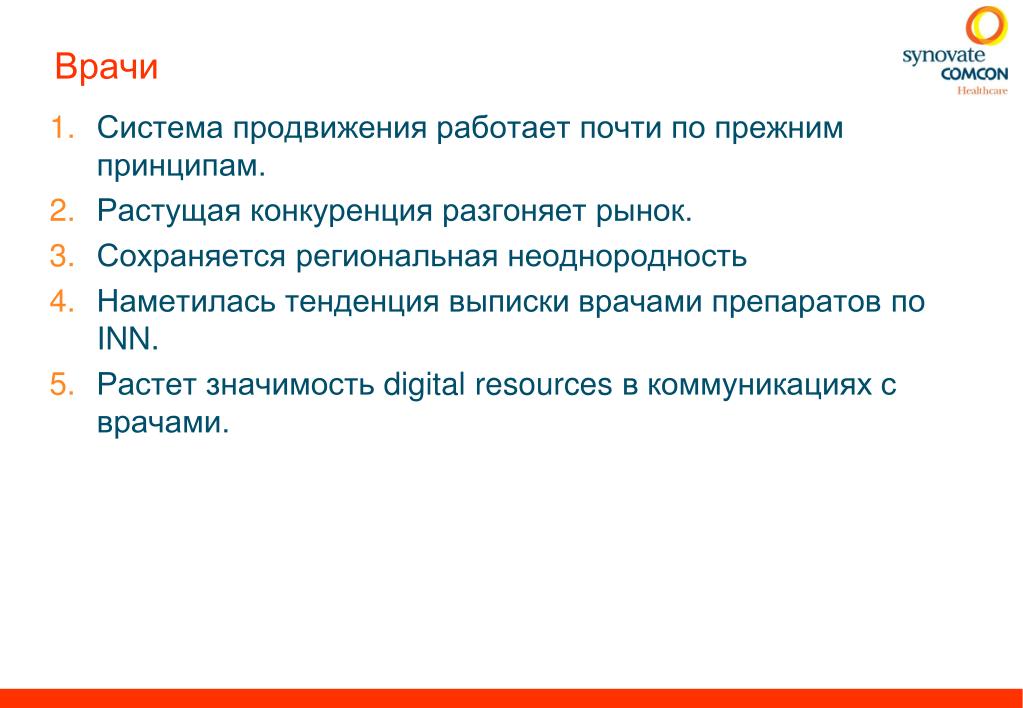 Врачи

synovate
COMCON
Healthcare

1. Система продвижения работает почти по прежним принципам.
2. Растущая конкуренция разгоняет рынок.
3. Сохраняется региональная неоднородность
4. Наметилась тенденция выписки врачами препаратов по INN.
5. Растет значимость digital resources в коммуникациях с врачами.